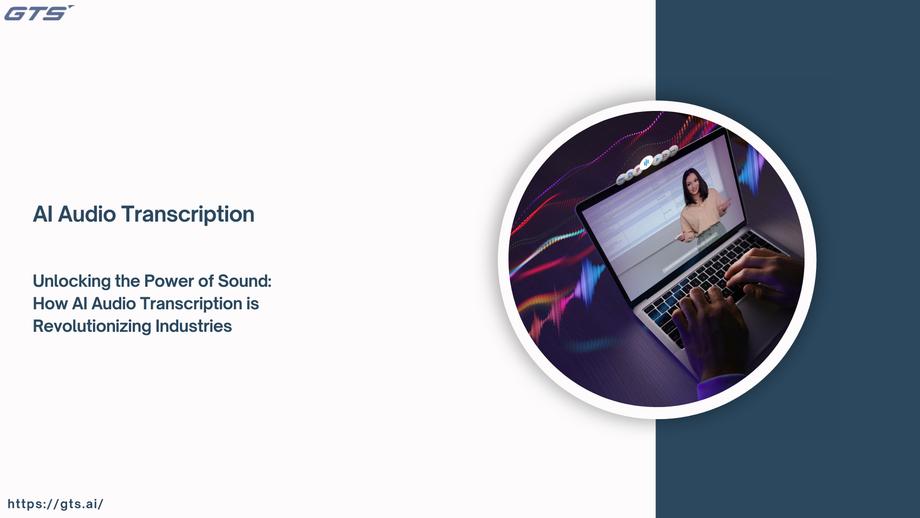 GTS

AI Audio Transcription

Unlocking the Power of Sound: How AI Audio Transcription is Revolutionizing Industries

https://gts.ai/